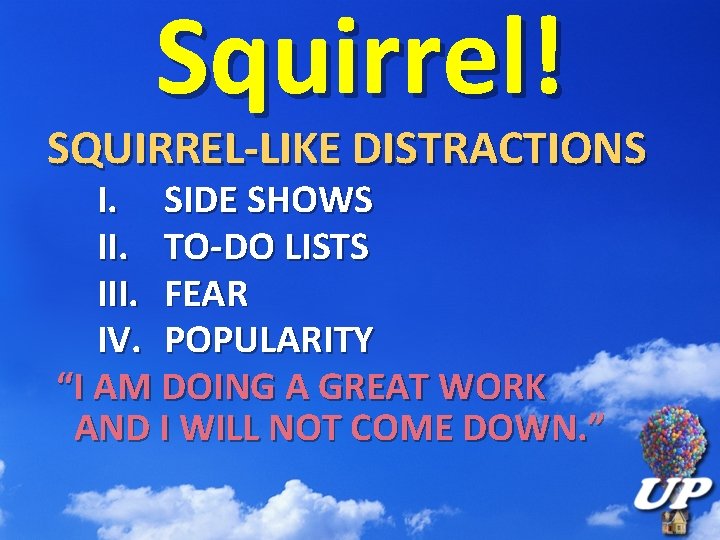 Squirrel!

SQUIRREL-LIKE DISTRACTIONS

I. SIDE SHOWS
II. TO-DO LISTS
III. FEAR
IV. POPULARITY

“I AM DOING A GREAT WORK AND I WILL NOT COME DOWN.”

UP